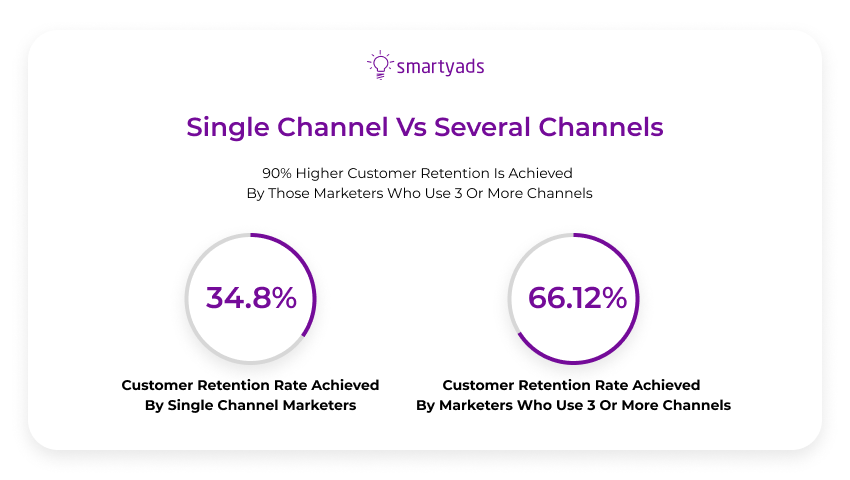 smartyads

Single Channel Vs Several Channels

90% Higher Customer Retention Is Achieved By Those Marketers Who Use 3 Or More Channels

34.8%

Customer Retention Rate Achieved By Single Channel Marketers

66.12%

Customer Retention Rate Achieved By Marketers Who Use 3 Or More Channels